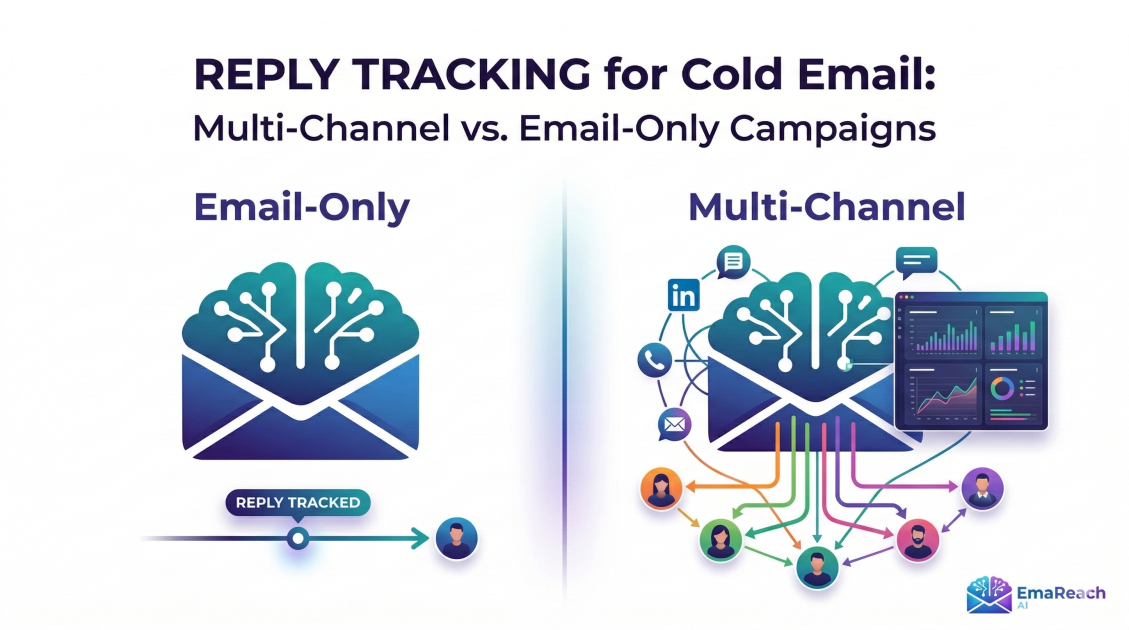 REPLY TRACKING for Cold Email:
Multi-Channel vs. Email-Only Campaigns

Email-Only

REPLY TRACKED

Multi-Channel

in

EmaReach
AI